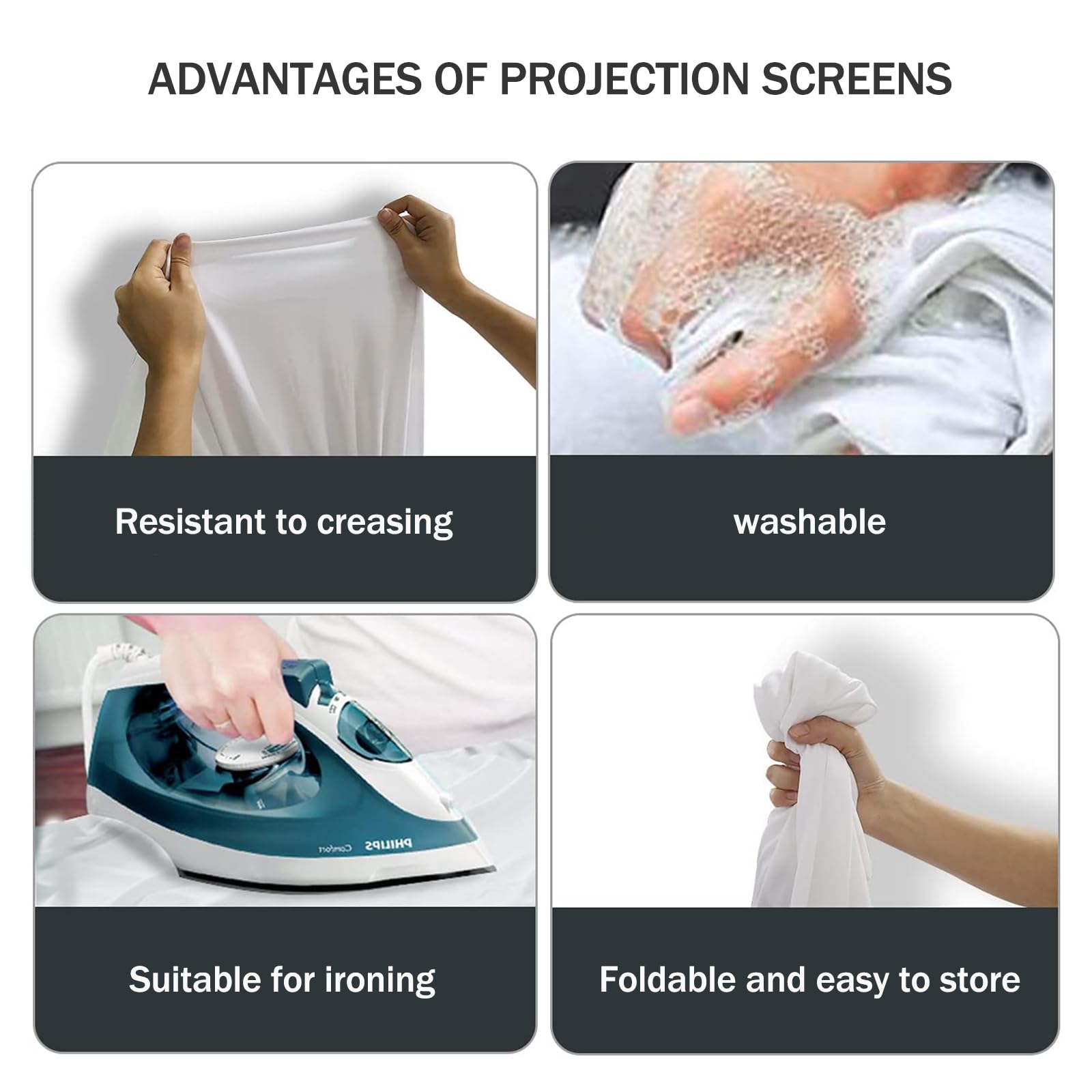 ADVANTAGES OF PROJECTION SCREENS

Resistant to creasing

washable

PHILIPS Comfort

Suitable for ironing

Foldable and easy to store